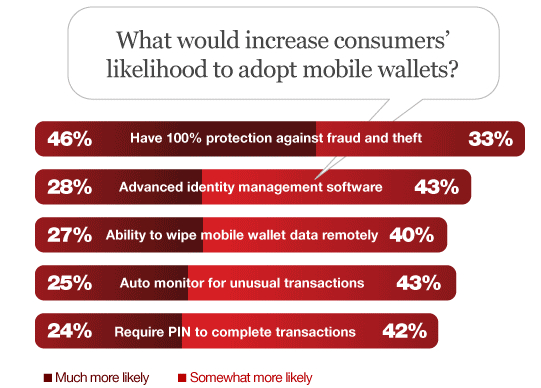 What would increase consumers' likelihood to adopt mobile wallets?

46% Have 100% protection against fraud and theft 33%

28% Advanced identity management software 43%

27% Ability to wipe mobile wallet data remotely 40%

25% Auto monitor for unusual transactions 43%

24% Require PIN to complete transactions 42%

Much more likely
Somewhat more likely